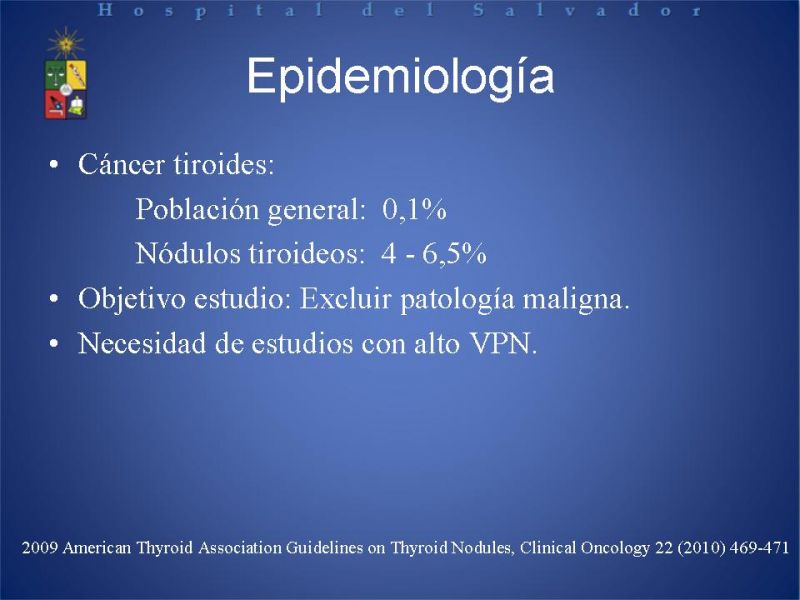 Hospital del Salvador

Epidemiología

• Cáncer tiroides:
Población general: 0,1%
Nódulos tiroideos: 4 - 6,5%
• Objetivo estudio: Excluir patología maligna.
• Necesidad de estudios con alto VPN.

2009 American Thyroid Association Guidelines on Thyroid Nodules, Clinical Oncology 22 (2010) 469-471